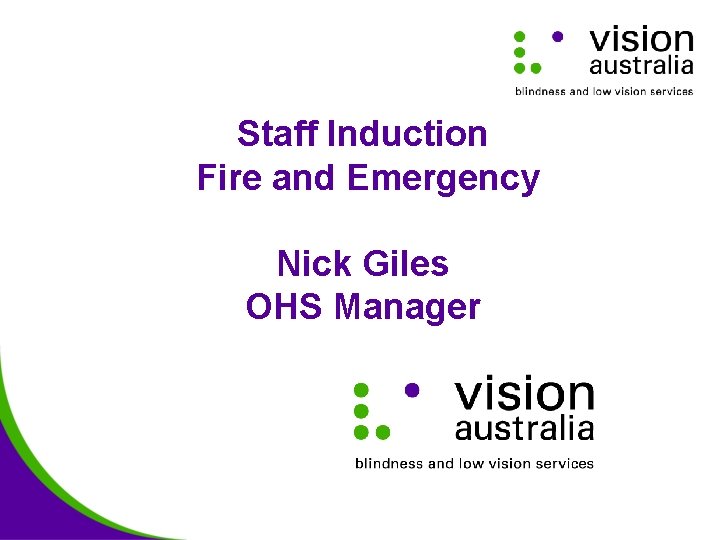 vision australia
blindness and low vision services

Staff Induction
Fire and Emergency

Nick Giles
OHS Manager

vision australia
blindness and low vision services